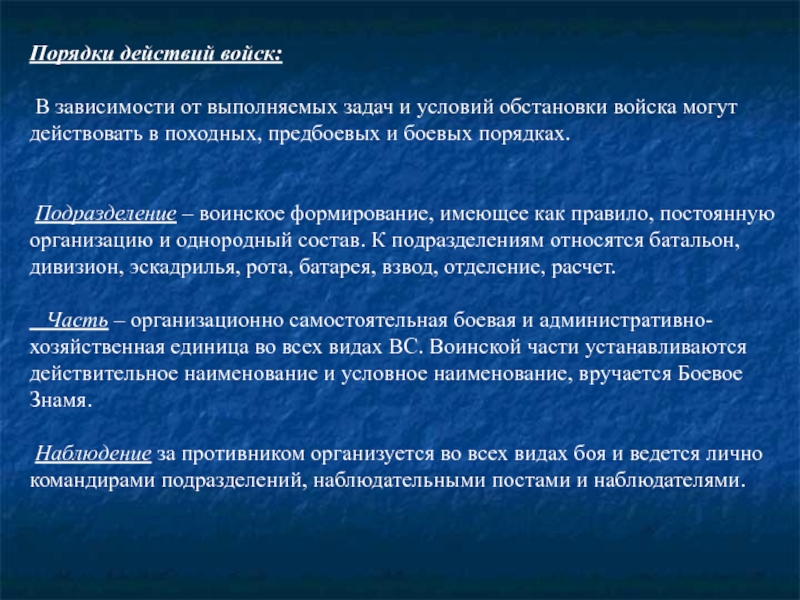 Порядки действий войск:

В зависимости от выполняемых задач и условий обстановки войска могут действовать в походных, предбоевых и боевых порядках.

Подразделение – воинское формирование, имеющее как правило, постоянную организацию и однородный состав. К подразделениям относятся батальон, дивизион, эскадрилья, рота, батарея, взвод, отделение, расчет.

Часть – организационно самостоятельная боевая и административно-хозяйственная единица во всех видах ВС. Воинской части устанавливаются действительное наименование и условное наименование, вручается Боевое Знамя.

Наблюдение за противником организуется во всех видах боя и ведется лично командирами подразделений, наблюдательными постами и наблюдателями.